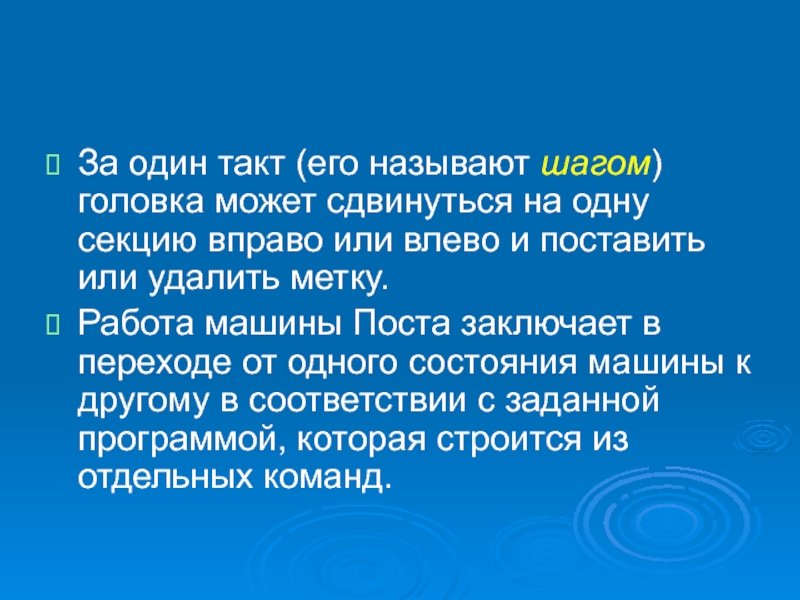 За один такт (его называют шагом) головка может сдвинуться на одну секцию вправо или влево и поставить или удалить метку.

Работа машины Поста заключает в переходе от одного состояния машины к другому в соответствии с заданной программой, которая строится из отдельных команд.